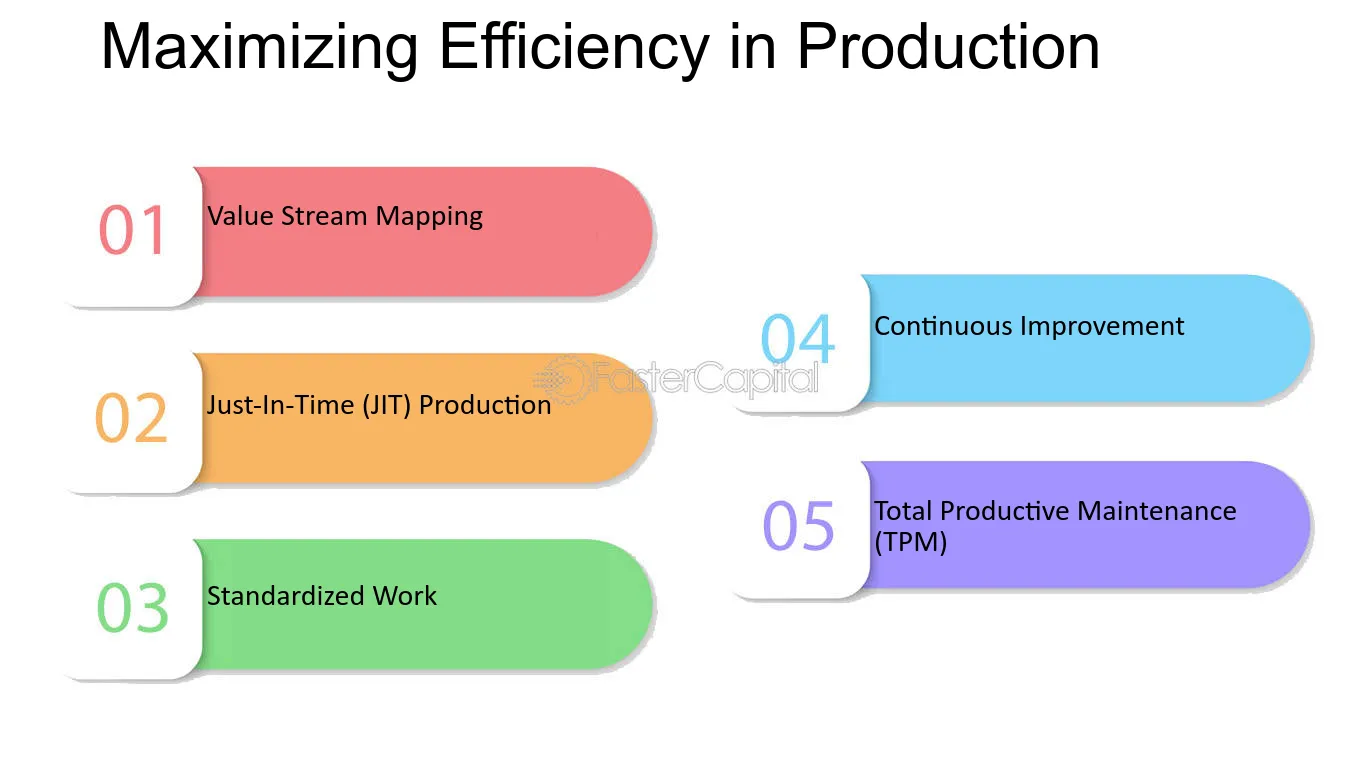 Maximizing Efficiency in Production

01
Value Stream Mapping

02
Just-In-Time (JIT) Production

03
Standardized Work

04
Continuous Improvement

05
Total Productive Maintenance (TPM)

FasterCapital